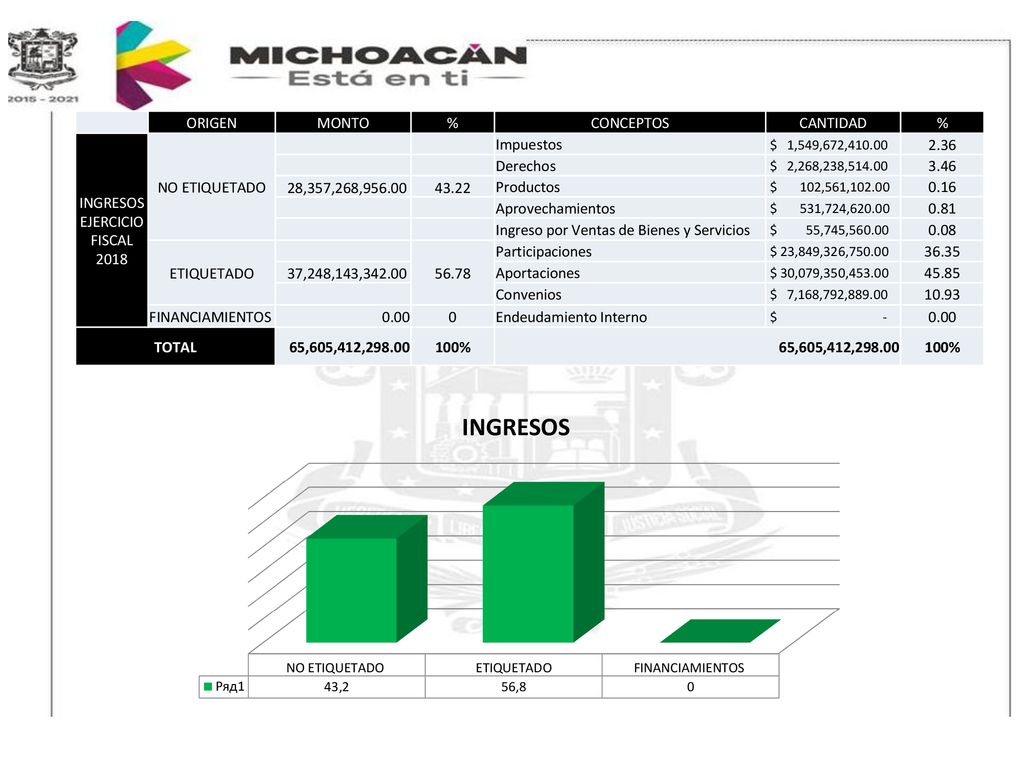 2015 - 2021

MICHOACÁN
Está en ti

| | ORIGEN | MONTO | % | CONCEPTOS | CANTIDAD | % |
|---|---|---|---|---|---|---|
| INGRESOS EJERCICIO FISCAL 2018 | NO ETIQUETADO | 28,357,268,956.00 | 43.22 | Impuestos | $ 1,549,672,410.00 | 2.36 |
| | | | | Derechos | $ 2,268,238,514.00 | 3.46 |
| | | | | Productos | $ 102,561,102.00 | 0.16 |
| | | | | Aprovechamientos | $ 531,724,620.00 | 0.81 |
| | | | | Ingreso por Ventas de Bienes y Servicios | $ 55,745,560.00 | 0.08 |
| | ETIQUETADO | 37,248,143,342.00 | 56.78 | Participaciones | $ 23,849,326,750.00 | 36.35 |
| | | | | Aportaciones | $ 30,079,350,453.00 | 45.85 |
| | | | | Convenios | $ 7,168,792,889.00 | 10.93 |
| | FINANCIAMIENTOS | 0.00 | 0 | Endeudamiento Interno | $ - | 0.00 |
| TOTAL | | 65,605,412,298.00 | 100% | | 65,605,412,298.00 | 100% |

INGRESOS

| | NO ETIQUETADO | ETIQUETADO | FINANCIAMIENTOS |
|---|---|---|---|
| Ряд1 | 43,2 | 56,8 | 0 |